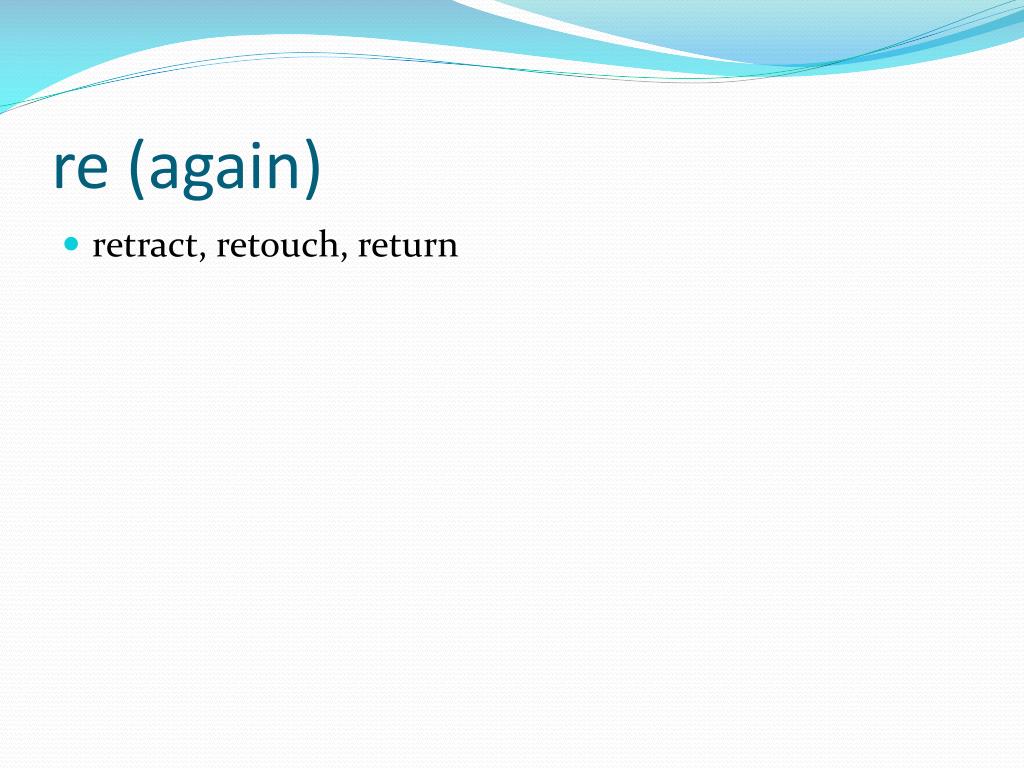 re (again)

retract, retouch, return